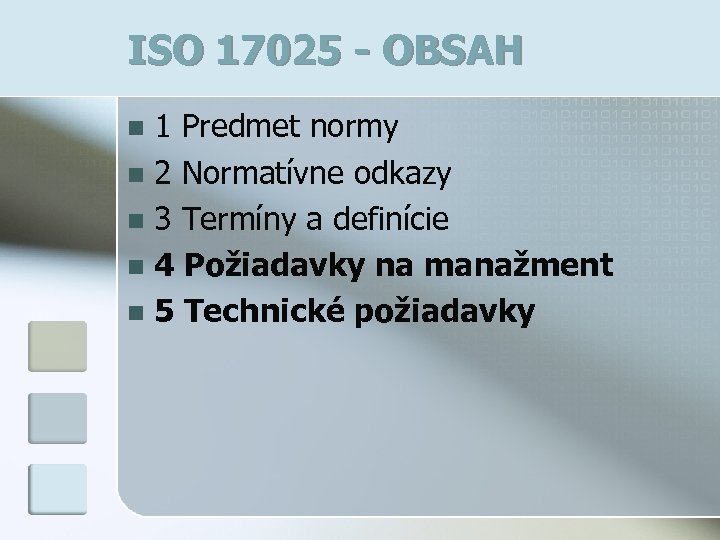 ISO 17025 - OBSAH

1 Predmet normy
2 Normatívne odkazy
3 Termíny a definície
4 Požiadavky na manažment
5 Technické požiadavky